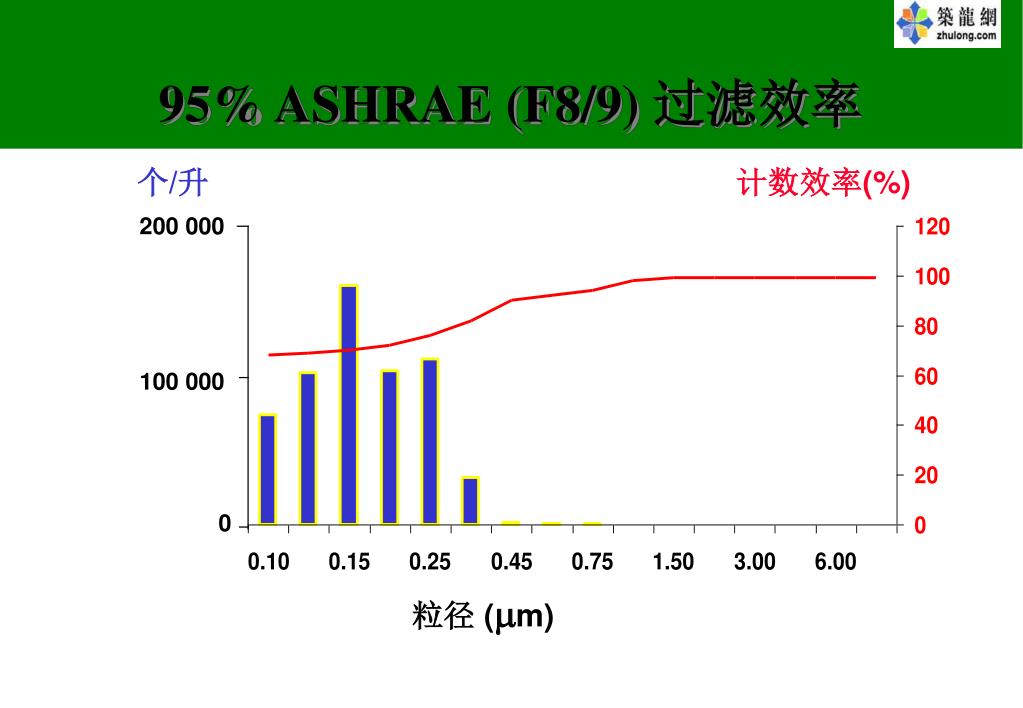 築龍網
zhulong.com

95% ASHRAE (F8/9) 过滤效率

个/升

计数效率(%)

200 000
100 000
0

120
100
80
60
40
20
0

0.10 0.15 0.25 0.45 0.75 1.50 3.00 6.00

粒径 (μm)